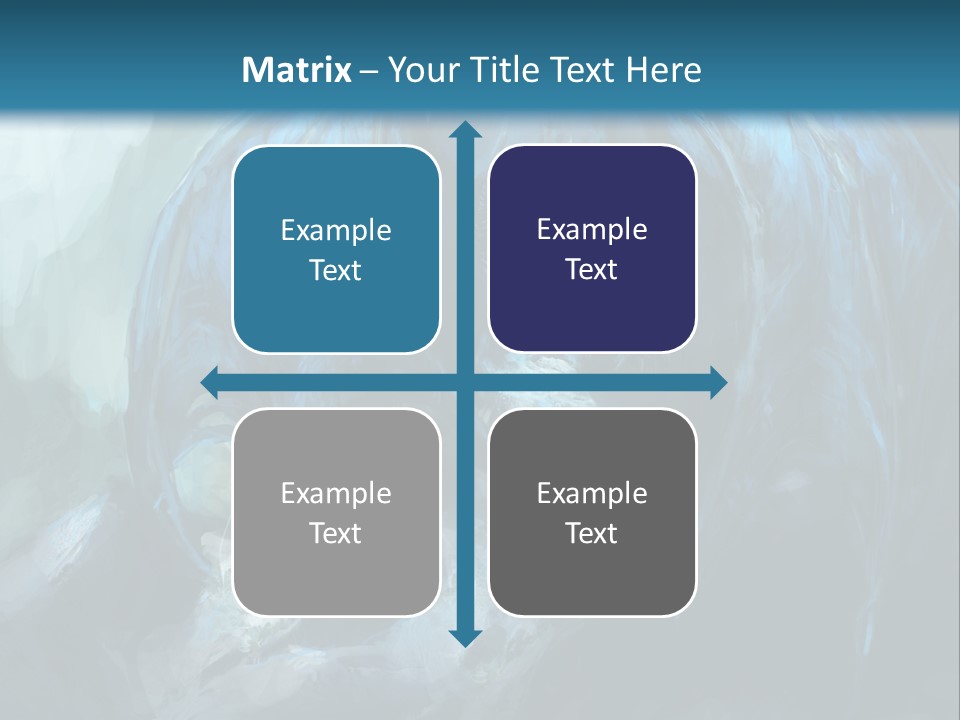 Matrix – Your Title Text Here

Example Text

Example Text

Example Text

Example Text